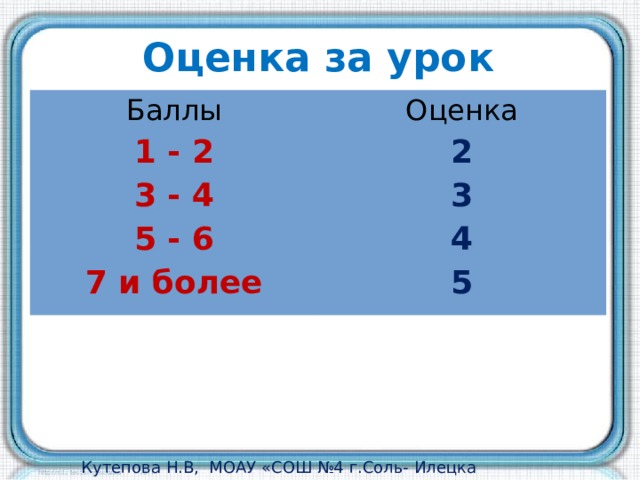 Оценка за урок

| Баллы | Оценка |
|---|---|
| 1 - 2 | 2 |
| 3 - 4 | 3 |
| 5 - 6 | 4 |
| 7 и более | 5 |

Кутепова Н.В, МОАУ «СОШ №4 г.Соль- Илецка